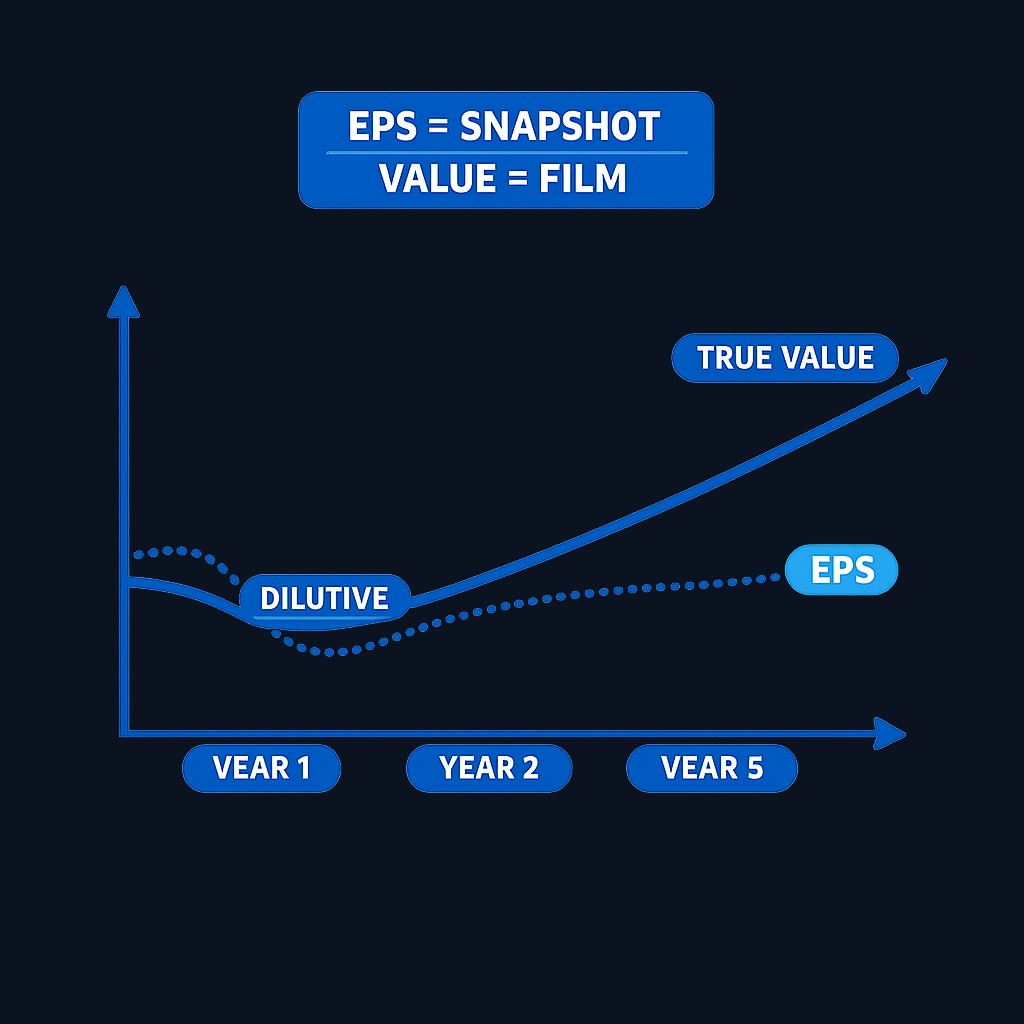 EPS = SNAPSHOT
VALUE = FILM

TRUE VALUE

EPS

DILUTIVE

VEAR 1

YEAR 2

VEAR 5